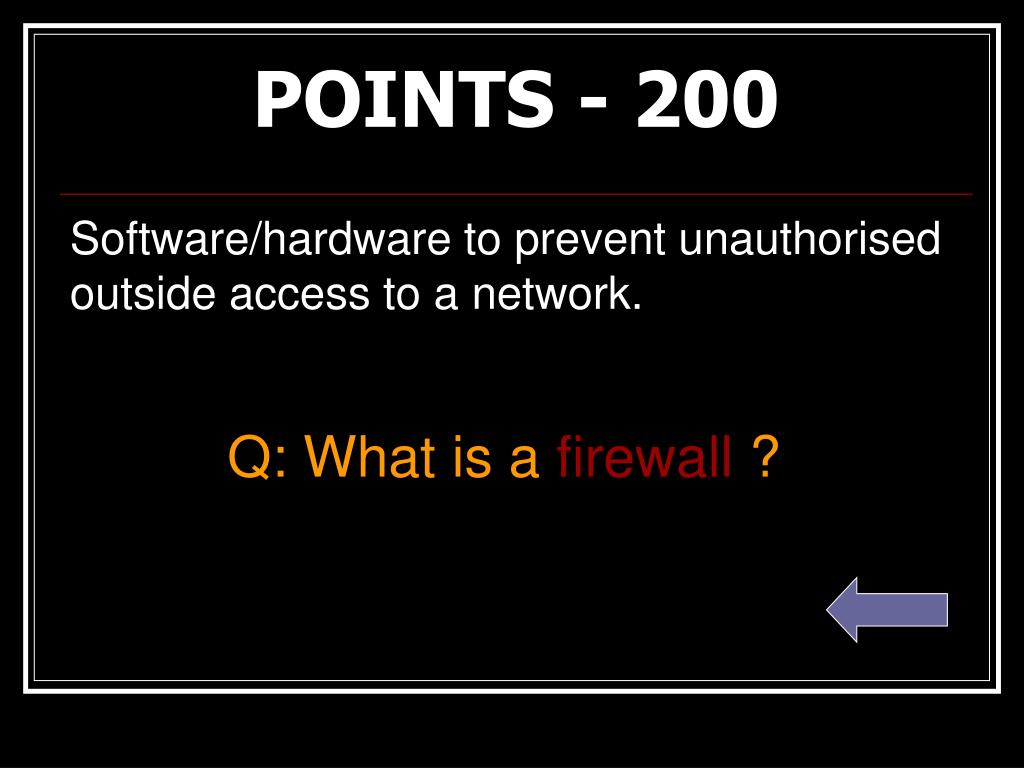 POINTS - 200

Software/hardware to prevent unauthorised outside access to a network.

Q: What is a firewall ?